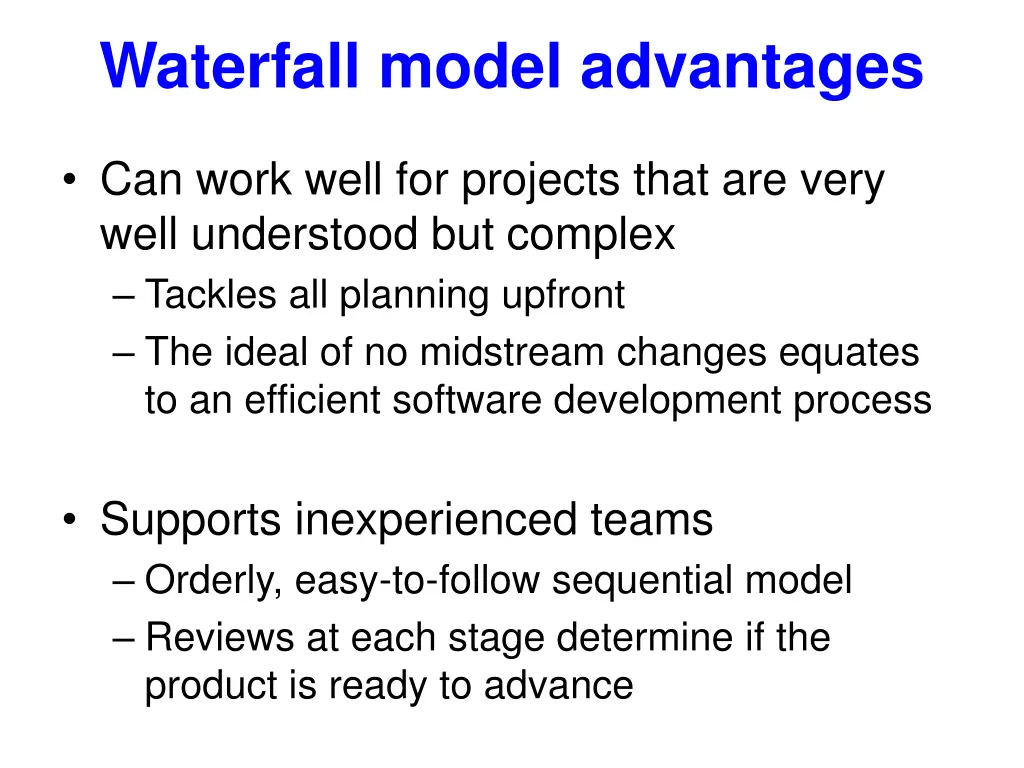 Waterfall model advantages

• Can work well for projects that are very well understood but complex
– Tackles all planning upfront
– The ideal of no midstream changes equates to an efficient software development process

• Supports inexperienced teams
– Orderly, easy-to-follow sequential model
– Reviews at each stage determine if the product is ready to advance